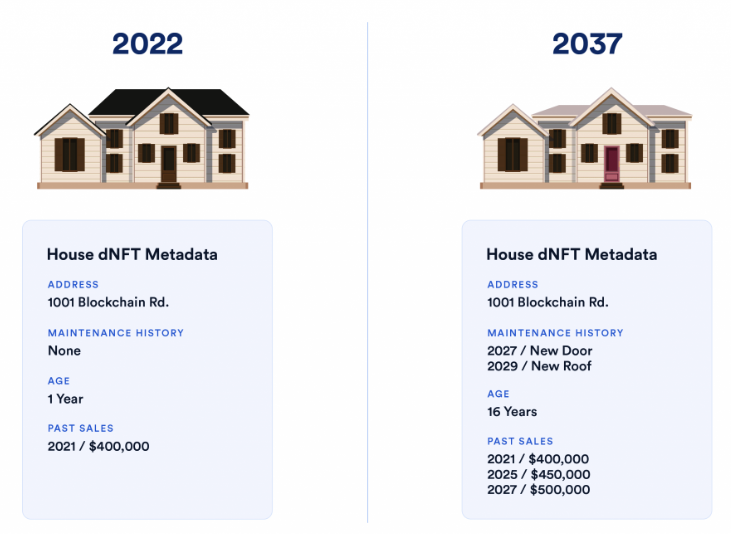 2022

House dNFT Metadata

ADDRESS
1001 Blockchain Rd.

MAINTENANCE HISTORY
None

AGE
1 Year

PAST SALES
2021 / \$400,000

2037

House dNFT Metadata

ADDRESS
1001 Blockchain Rd.

MAINTENANCE HISTORY
2027 / New Door
2029 / New Roof

AGE
16 Years

PAST SALES
2021 / \$400,000
2025 / \$450,000
2027 / \$500,000